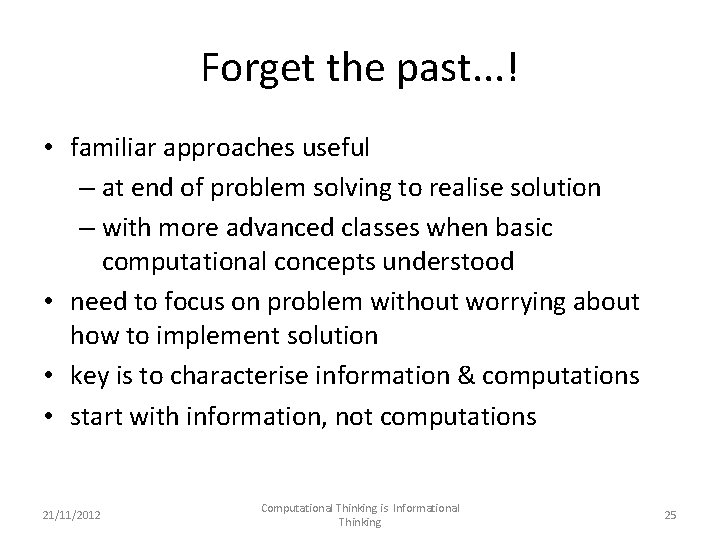 Forget the past...!

• familiar approaches useful
 – at end of problem solving to realise solution
 – with more advanced classes when basic computational concepts understood
• need to focus on problem without worrying about how to implement solution
• key is to characterise information & computations
• start with information, not computations

21/11/2012

Computational Thinking is Informational Thinking

25